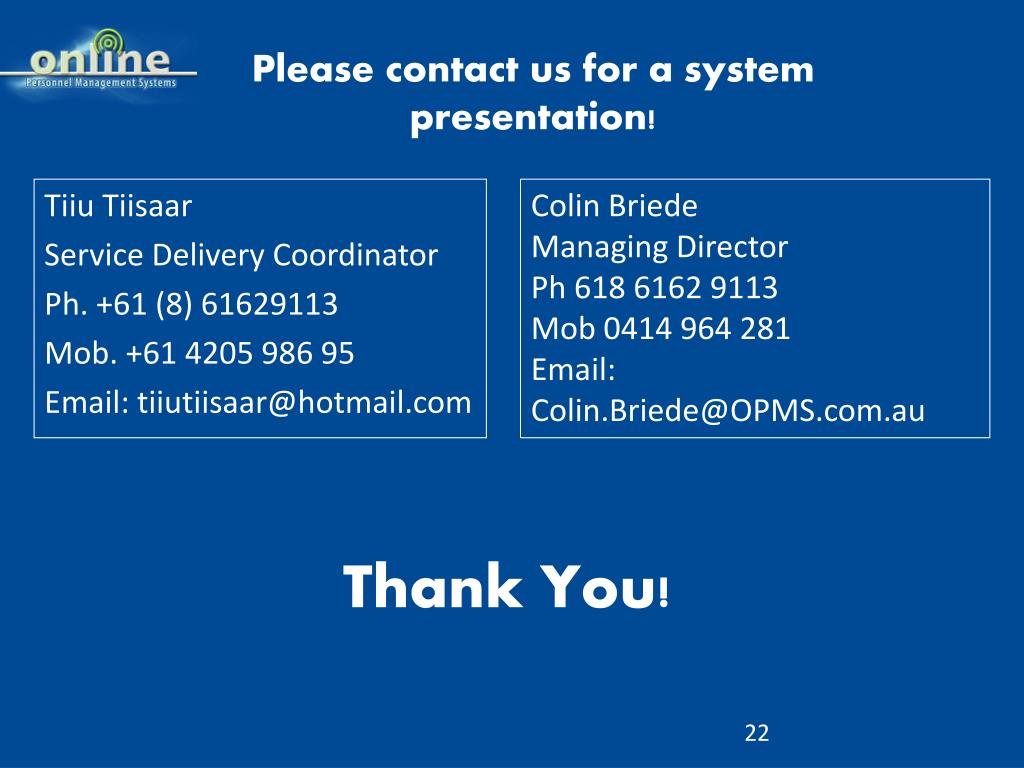 online
Personnel Management Systems

Please contact us for a system presentation!

Tiiu Tiisaar
Service Delivery Coordinator
Ph. +61 (8) 61629113
Mob. +61 4205 986 95
Email: tiiutiisaar@hotmail.com

Colin Briede
Managing Director
Ph 618 6162 9113
Mob 0414 964 281
Email:
Colin.Briede@OPMS.com.au

Thank You!

22